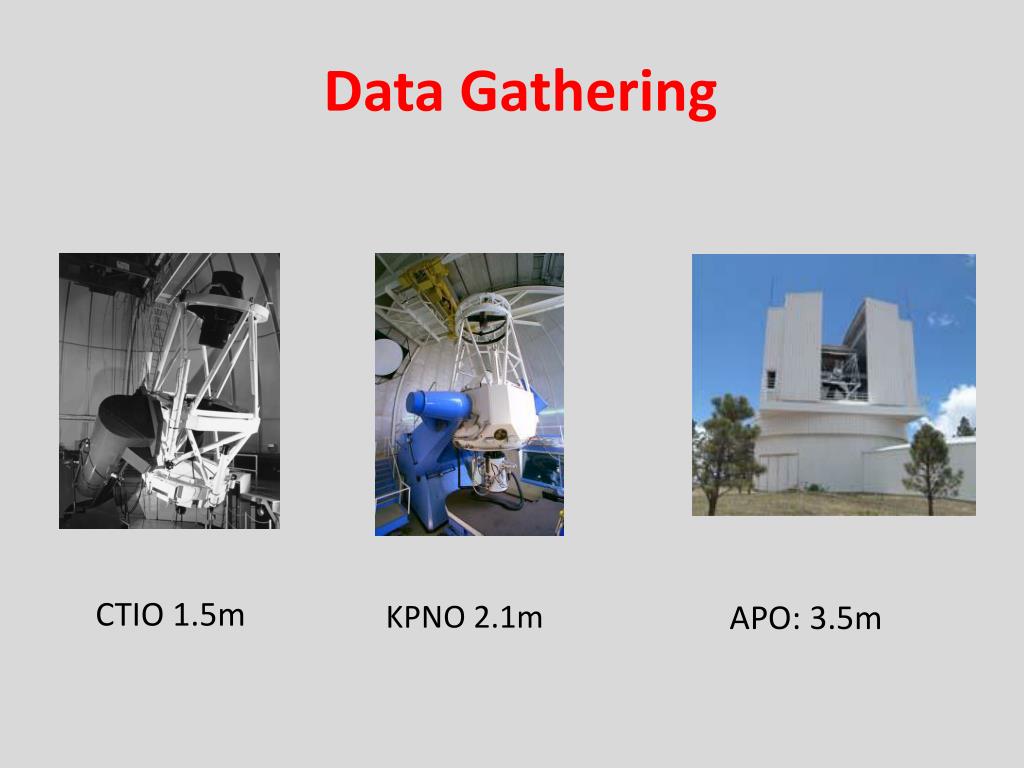 Data Gathering

CTIO 1.5m

KPNO 2.1m

APO: 3.5m